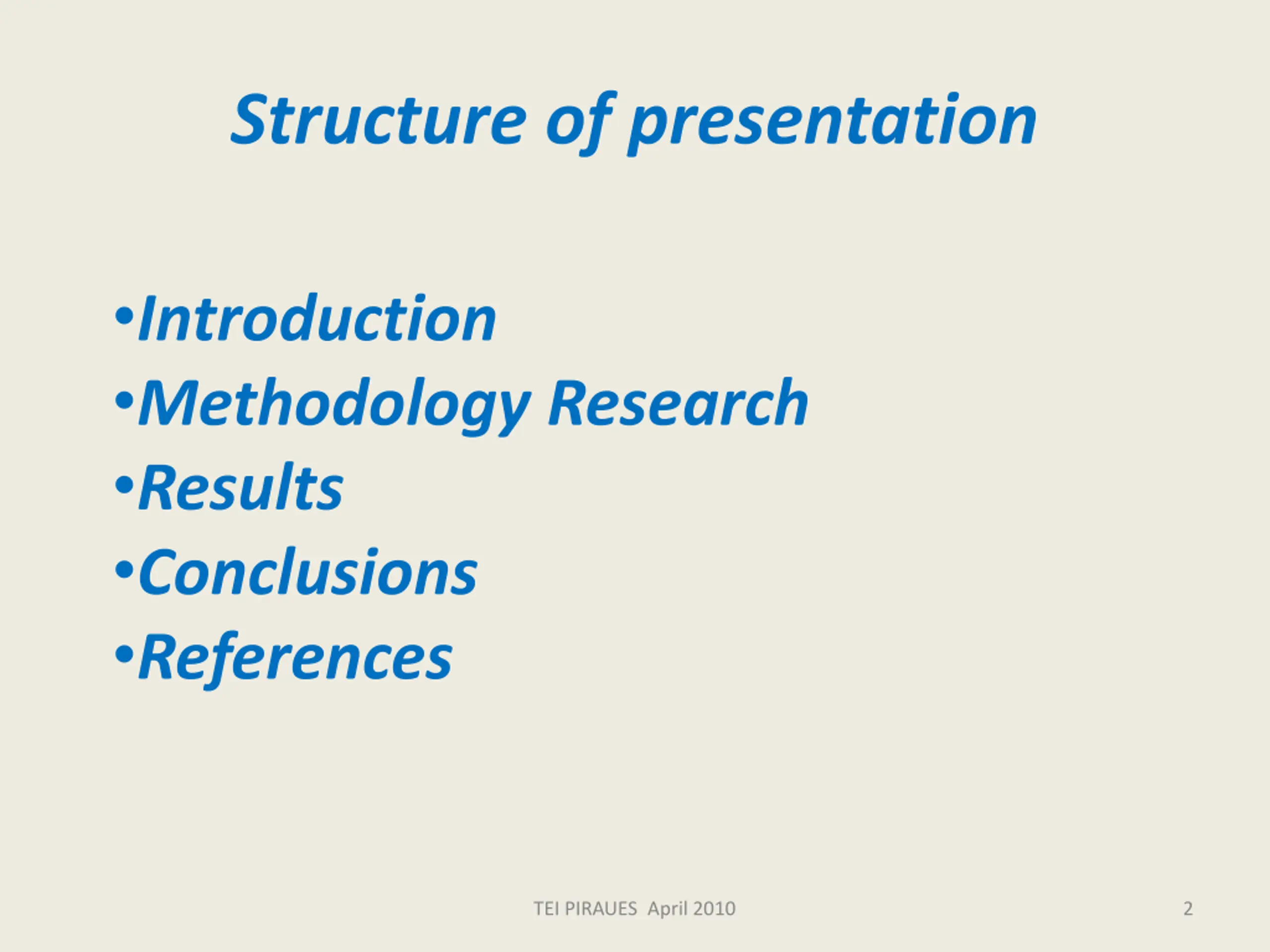 Structure of presentation

•Introduction
•Methodology Research
•Results
•Conclusions
•References

TEI PIRAUES April 2010

2